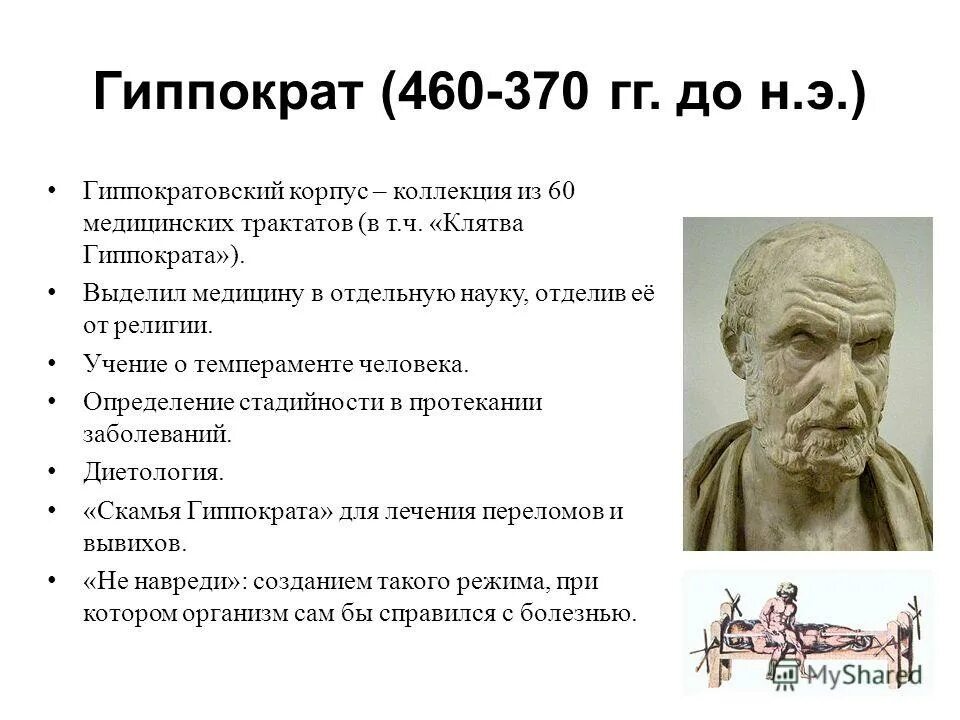 Гиппократ (460-370 гг. до н.э.)

• Гиппократовский корпус – коллекция из 60 медицинских трактатов (в т.ч. «Клятва Гиппократа»).
• Выделил медицину в отдельную науку, отделив её от религии.
• Учение о темпераменте человека.
• Определение стадийности в протекании заболеваний.
• Диетология.
• «Скамья Гиппократа» для лечения переломов и вывихов.
• «Не навреди»: созданием такого режима, при котором организм сам бы справился с болезнью.

MyShared